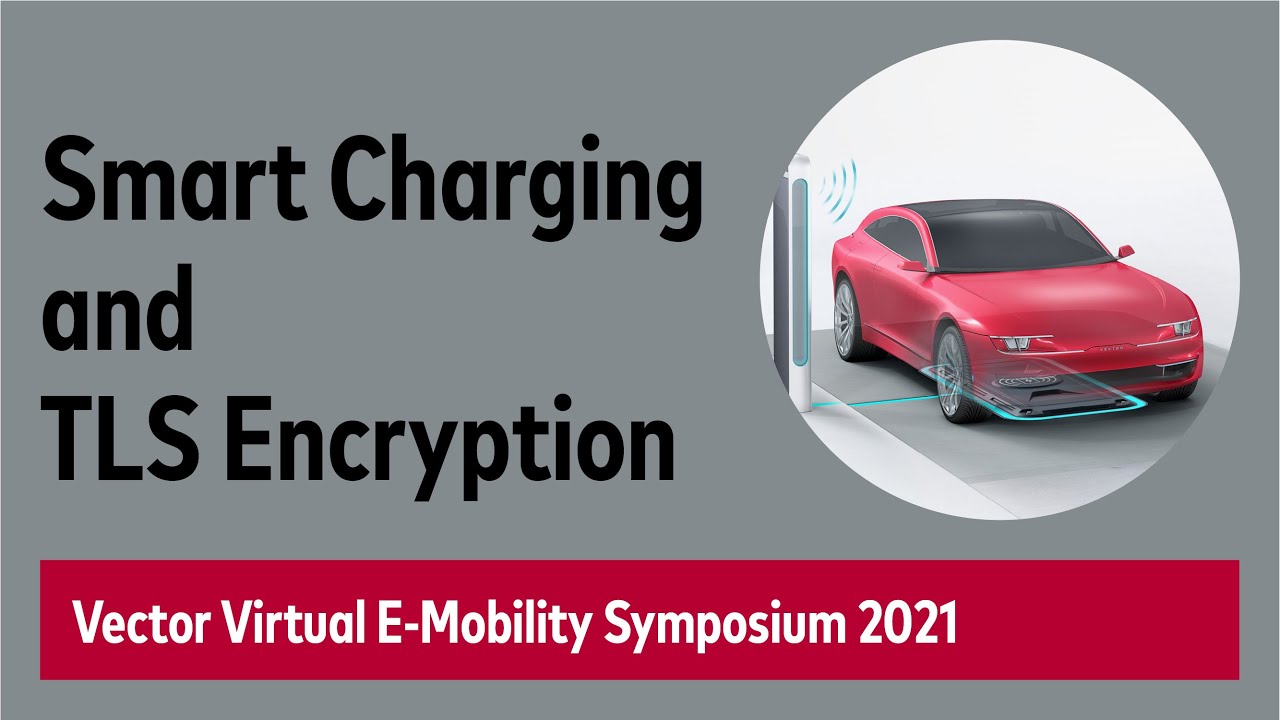 Smart Charging
and
TLS Encryption

Vector Virtual E-Mobility Symposium 2021